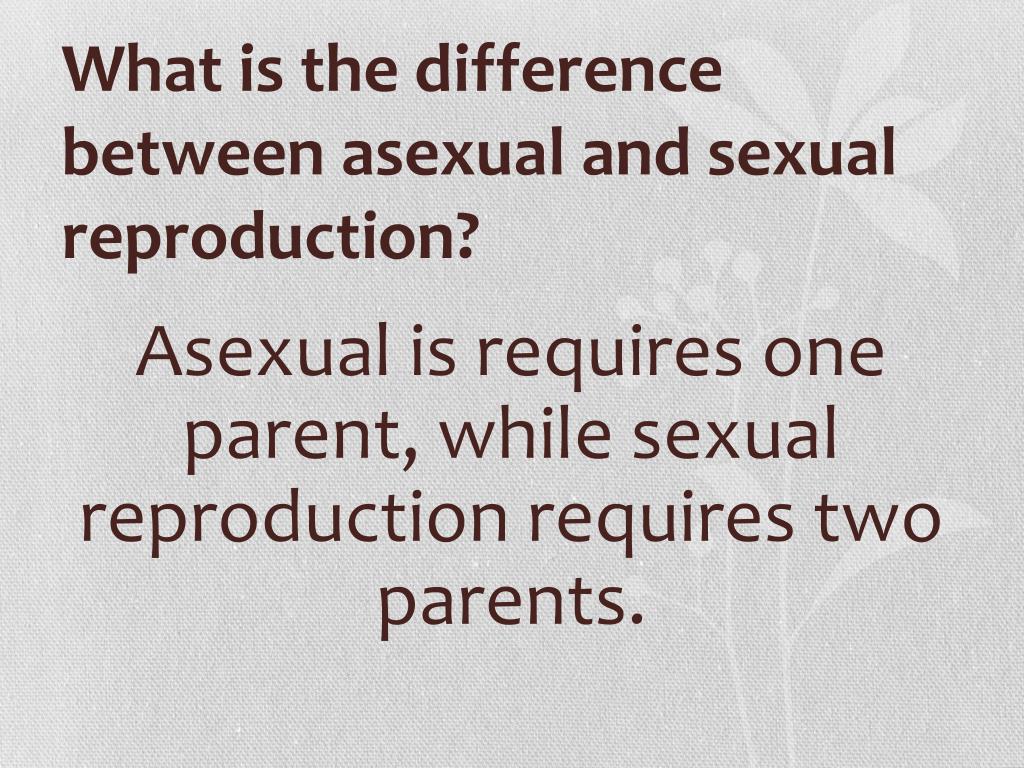 What is the difference between asexual and sexual reproduction?

Asexual is requires one parent, while sexual reproduction requires two parents.